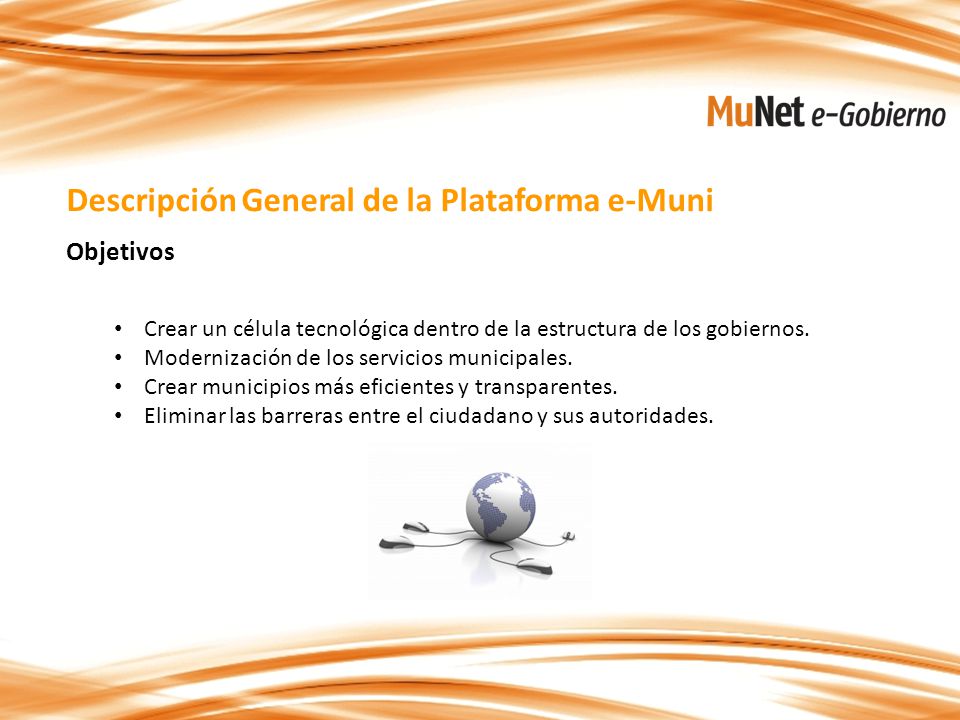 MuNet e-Gobierno

Descripción General de la Plataforma e-Muni

Objetivos

• Crear un célula tecnológica dentro de la estructura de los gobiernos.
• Modernización de los servicios municipales.
• Crear municipios más eficientes y transparentes.
• Eliminar las barreras entre el ciudadano y sus autoridades.